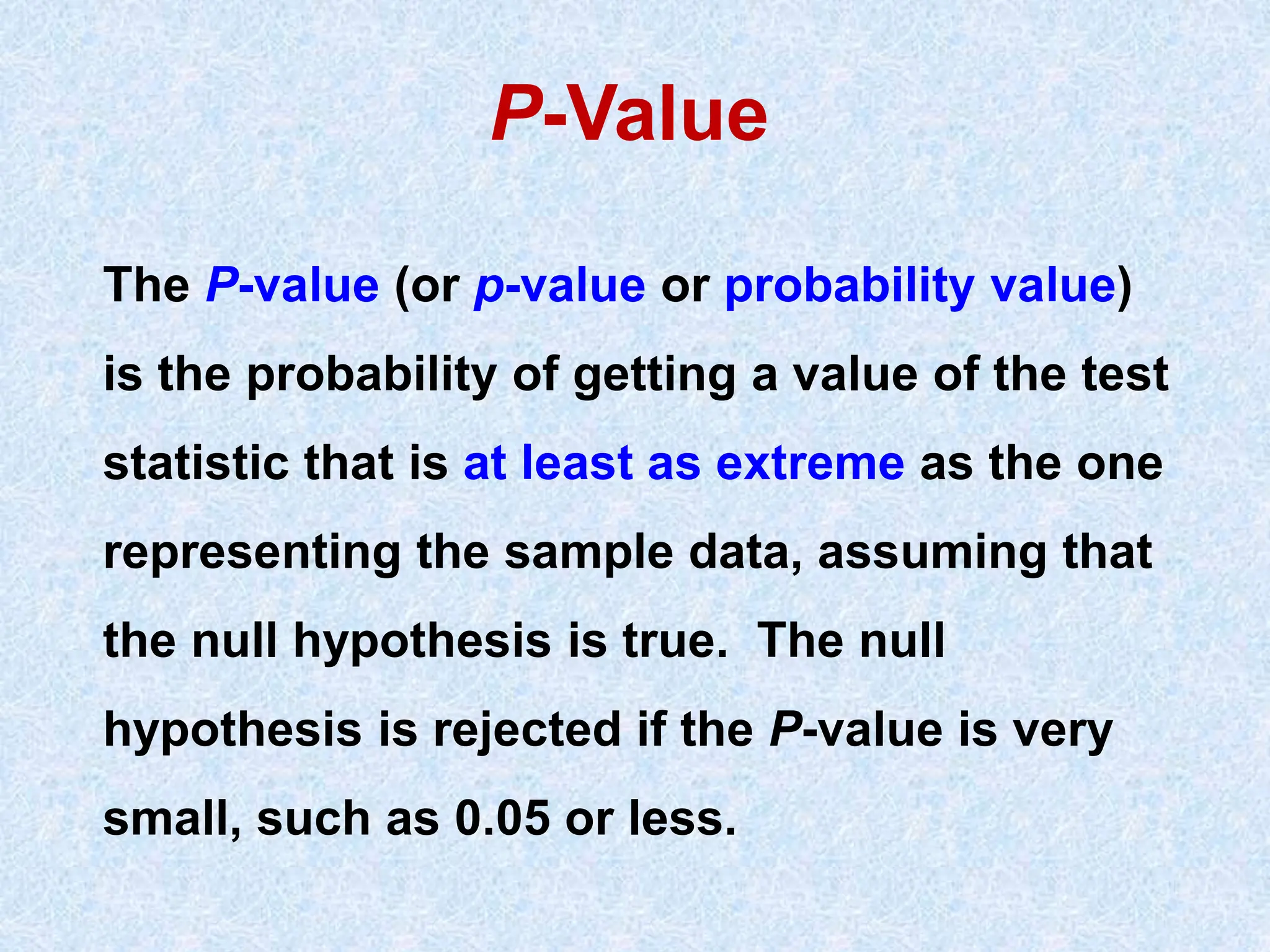 P-Value

The P-value (or p-value or probability value) is the probability of getting a value of the test statistic that is at least as extreme as the one representing the sample data, assuming that the null hypothesis is true.  The null hypothesis is rejected if the P-value is very small, such as 0.05 or less.